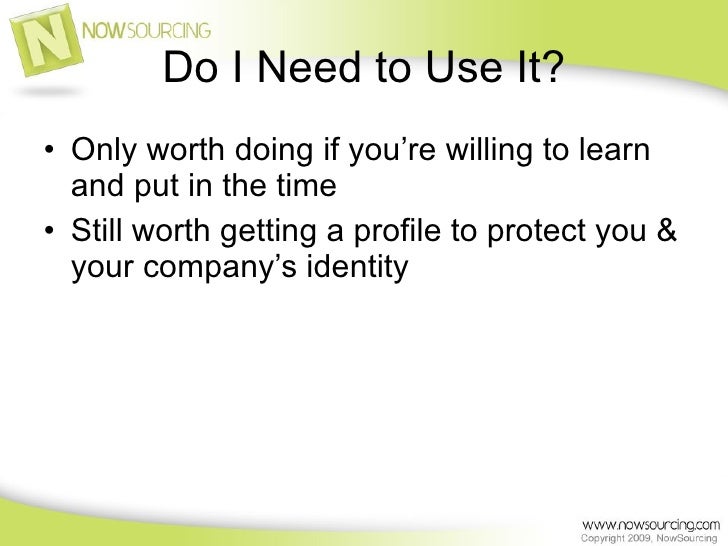 N NOWSOURCING

Do I Need to Use It?

• Only worth doing if you’re willing to learn and put in the time
• Still worth getting a profile to protect you & your company’s identity

www.nowsourcing.com
Copyright 2009, NowSourcing